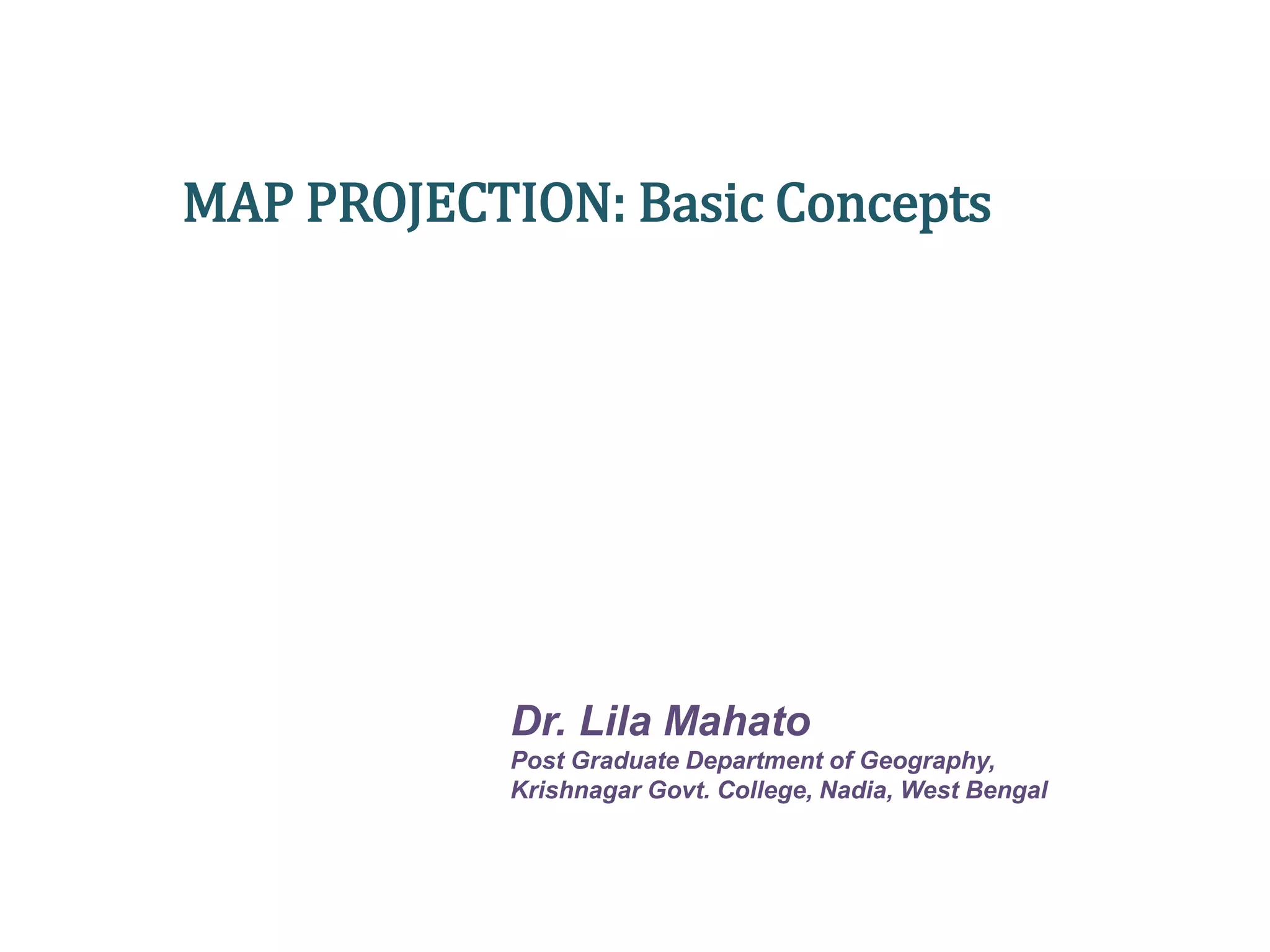 MAP PROJECTION: Basic Concepts

Dr. Lila Mahato
Post Graduate Department of Geography,
Krishnagar Govt. College, Nadia, West Bengal